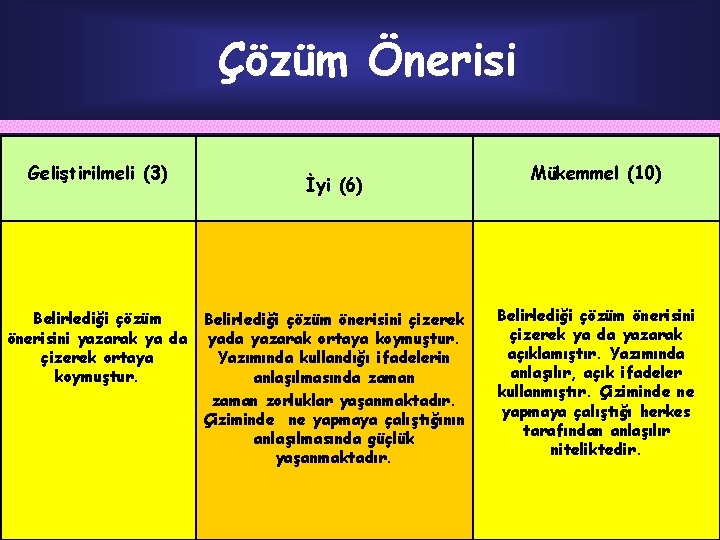 Çözüm Önerisi

| Geliştirilmeli (3) | İyi (6) | Mükemmel (10) |
|---|---|---|
| Belirlediği çözüm önerisini yazarak ya da çizerek ortaya koymuştur. | Belirlediği çözüm önerisini çizerek yada yazarak ortaya koymuştur. Yazımında kullandığı ifadelerin anlaşılmasında zaman zaman zorluklar yaşanmaktadır. Çiziminde ne yapmaya çalıştığının anlaşılmasında güçlük yaşanmaktadır. | Belirlediği çözüm önerisini çizerek ya da yazarak açıklamıştır. Yazımında anlaşılır, açık ifadeler kullanmıştır. Çiziminde ne yapmaya çalıştığı herkes tarafından anlaşılır niteliktedir. |